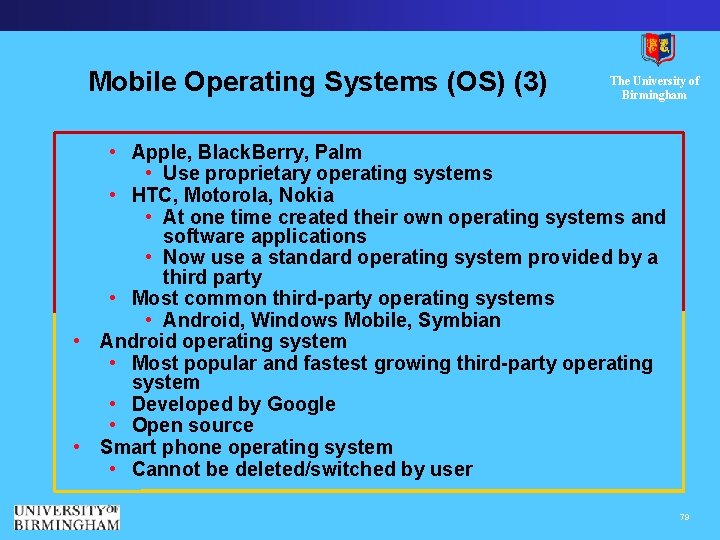 Mobile Operating Systems (OS) (3)

The University of Birmingham

• Apple, BlackBerry, Palm
• Use proprietary operating systems
• HTC, Motorola, Nokia
• At one time created their own operating systems and software applications
• Now use a standard operating system provided by a third party
• Most common third-party operating systems
• Android, Windows Mobile, Symbian
• Android operating system
• Most popular and fastest growing third-party operating system
• Developed by Google
• Open source
• Smart phone operating system
• Cannot be deleted/switched by user

UNIVERSITY OF BIRMINGHAM

79